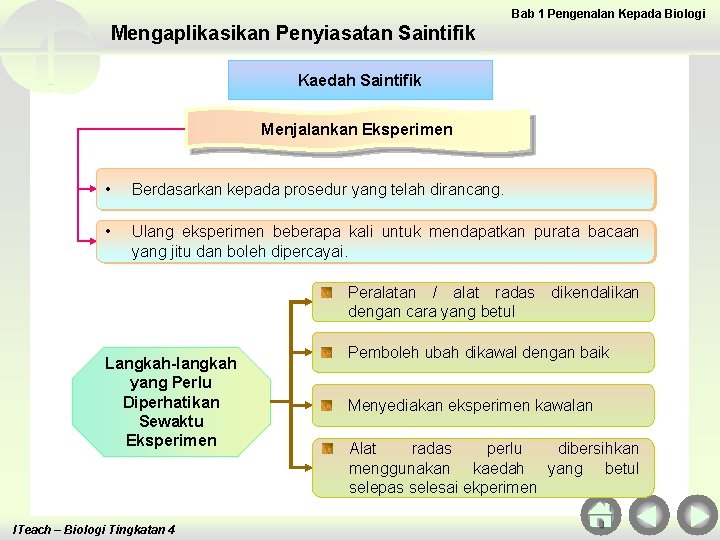 Bab 1 Pengenalan Kepada Biologi

Mengaplikasikan Penyiasatan Saintifik

Kaedah Saintifik

Menjalankan Eksperimen

• Berdasarkan kepada prosedur yang telah dirancang.

• Ulang eksperimen beberapa kali untuk mendapatkan purata bacaan yang jitu dan boleh dipercayai.

Langkah-langkah yang Perlu Diperhatikan Sewaktu Eksperimen

Peralatan / alat radas dikendalikan dengan cara yang betul

Pemboleh ubah dikawal dengan baik

Menyediakan eksperimen kawalan

Alat radas perlu dibersihkan menggunakan kaedah yang betul selepas selesai ekperimen

ITeach – Biologi Tingkatan 4